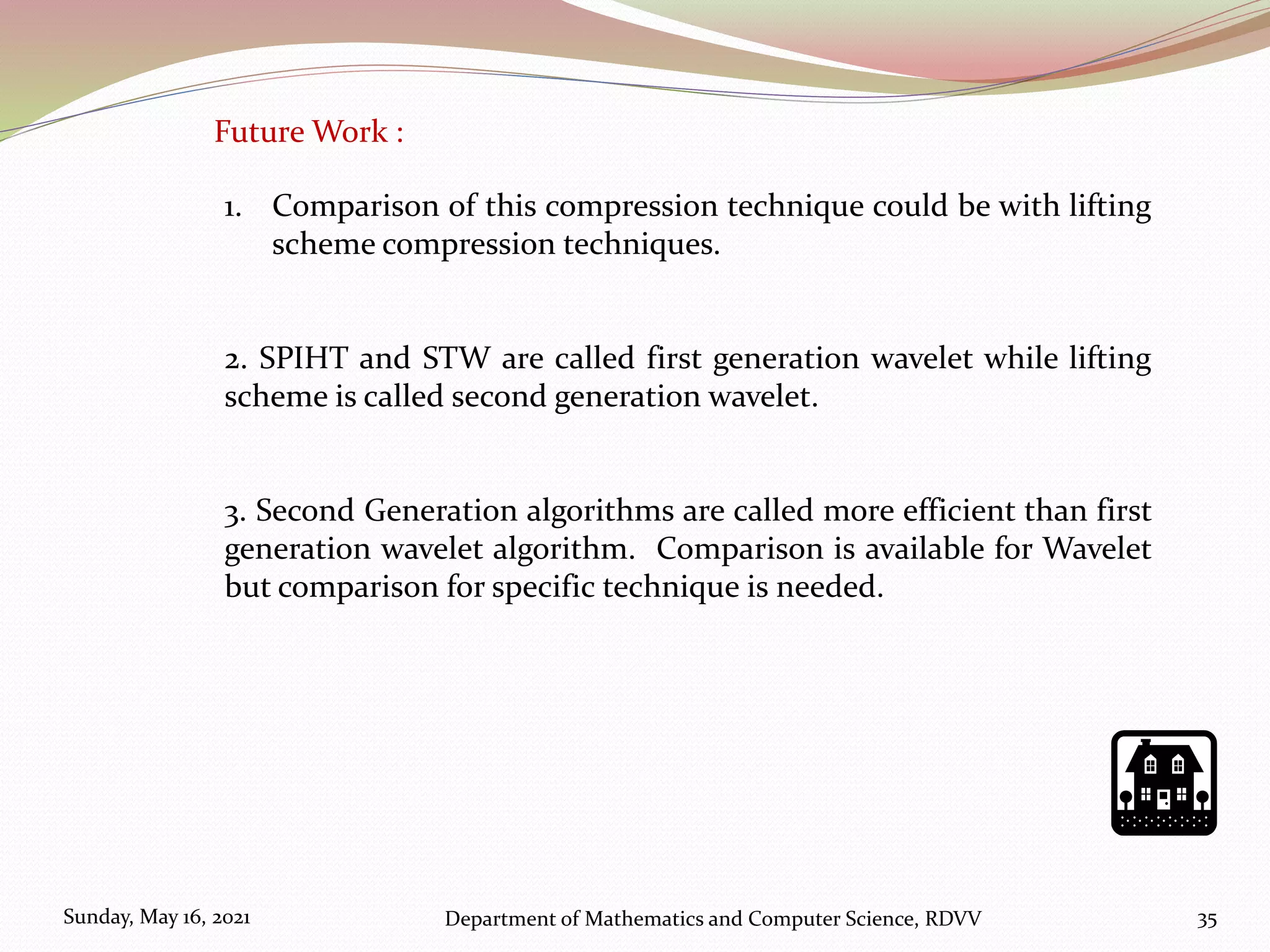 Future Work :

1. Comparison of this compression technique could be with lifting scheme compression techniques.

2. SPIHT and STW are called first generation wavelet while lifting scheme is called second generation wavelet.

3. Second Generation algorithms are called more efficient than first generation wavelet algorithm. Comparison is available for Wavelet but comparison for specific technique is needed.

Sunday, May 16, 2021

Department of Mathematics and Computer Science, RDVV

35